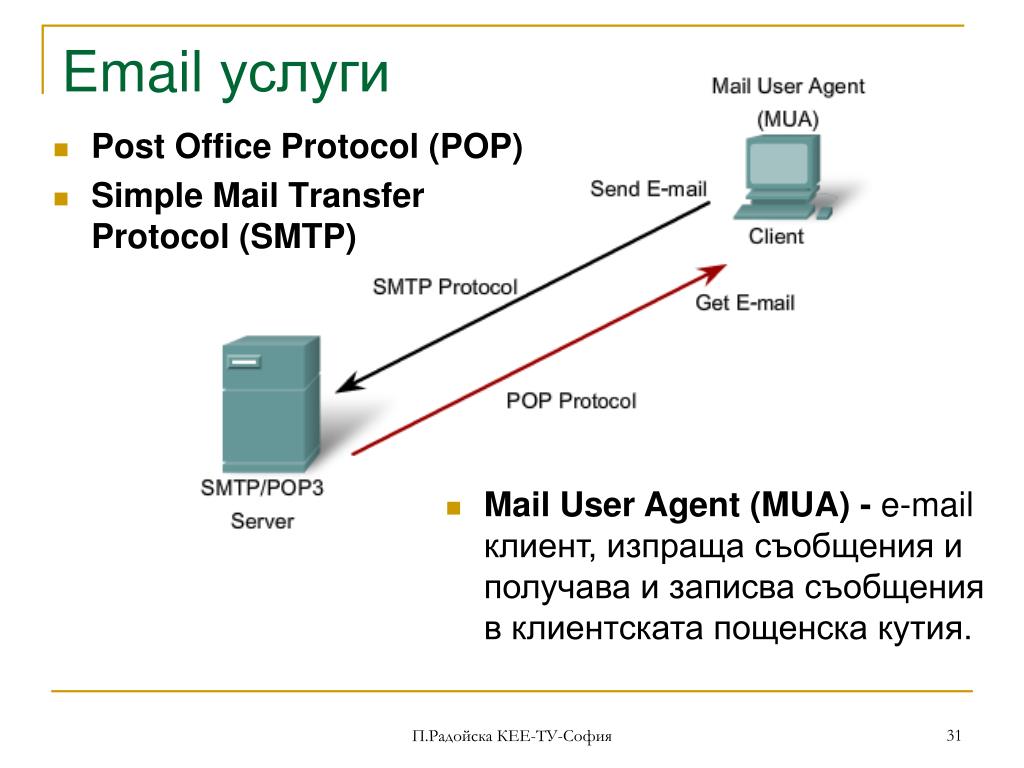 Email услуги

Post Office Protocol (POP)

Simple Mail Transfer Protocol (SMTP)

Mail User Agent (MUA)

Send E-mail

Client

SMTP Protocol

Get E-mail

POP Protocol

SMTP/POP3 Server

Mail User Agent (MUA) - e-mail клиент, изпраща съобщения и получава и записва съобщения в клиентската пощенска кутия.

П.Радойска КЕЕ-ТУ-София

31